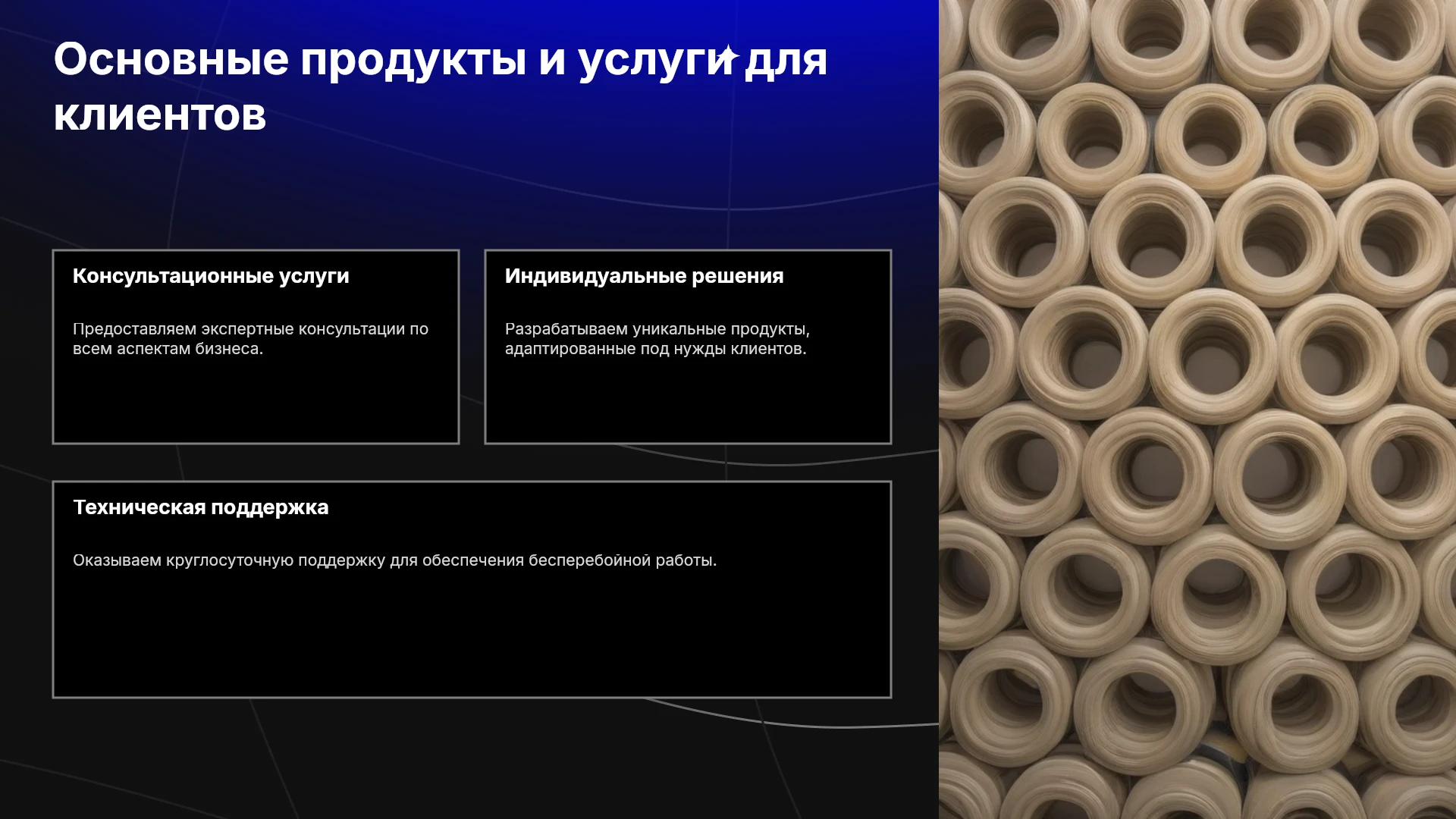 Основные продукты и услуги для клиентов

Консультационные услуги

Предоставляем экспертные консультации по всем аспектам бизнеса.

Индивидуальные решения

Разрабатываем уникальные продукты, адаптированные под нужды клиентов.

Техническая поддержка

Оказываем круглосуточную поддержку для обеспечения бесперебойной работы.